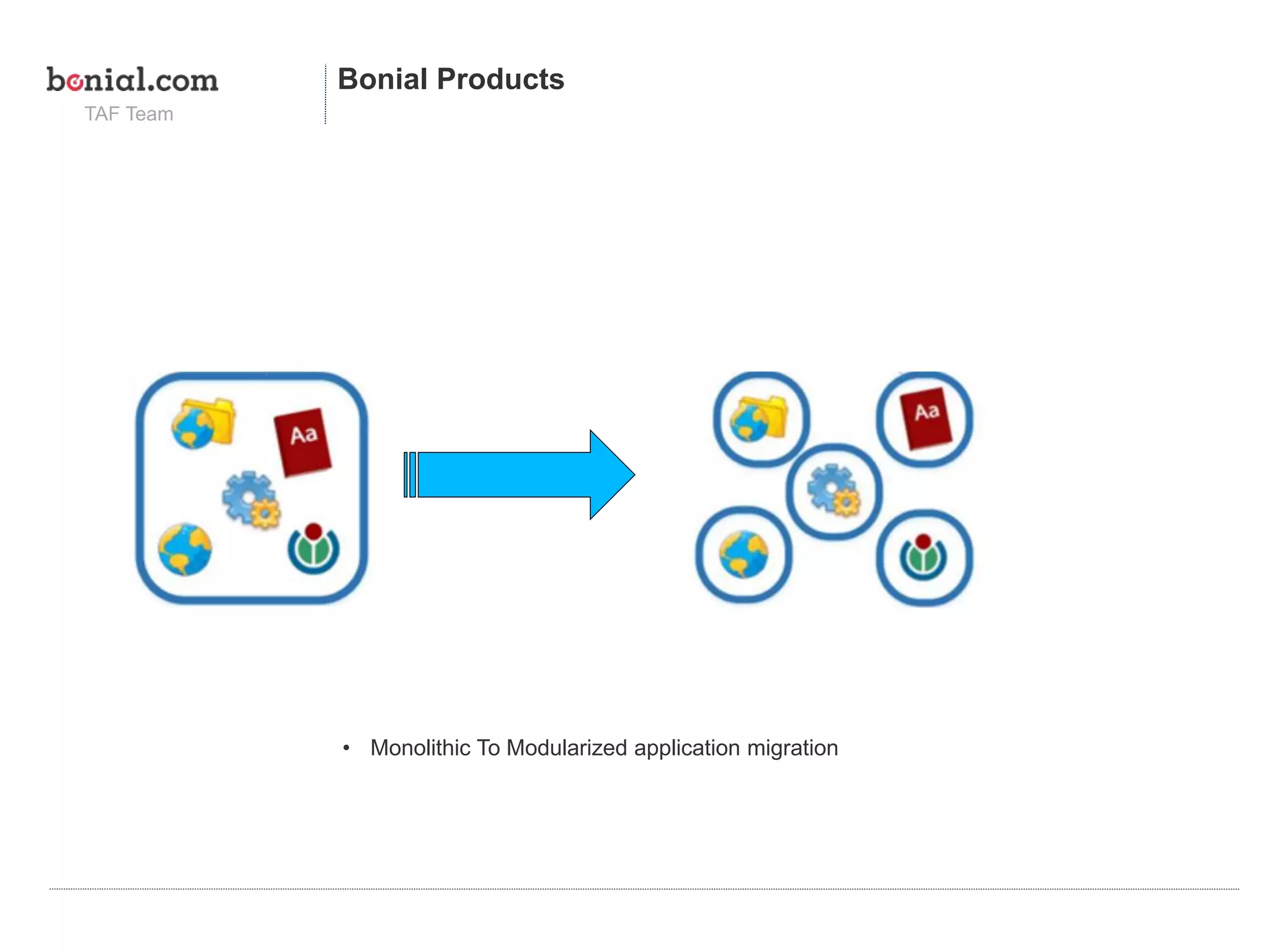 bonial.com
TAF Team

Bonial Products

Aa

Aa

• Monolithic To Modularized application migration